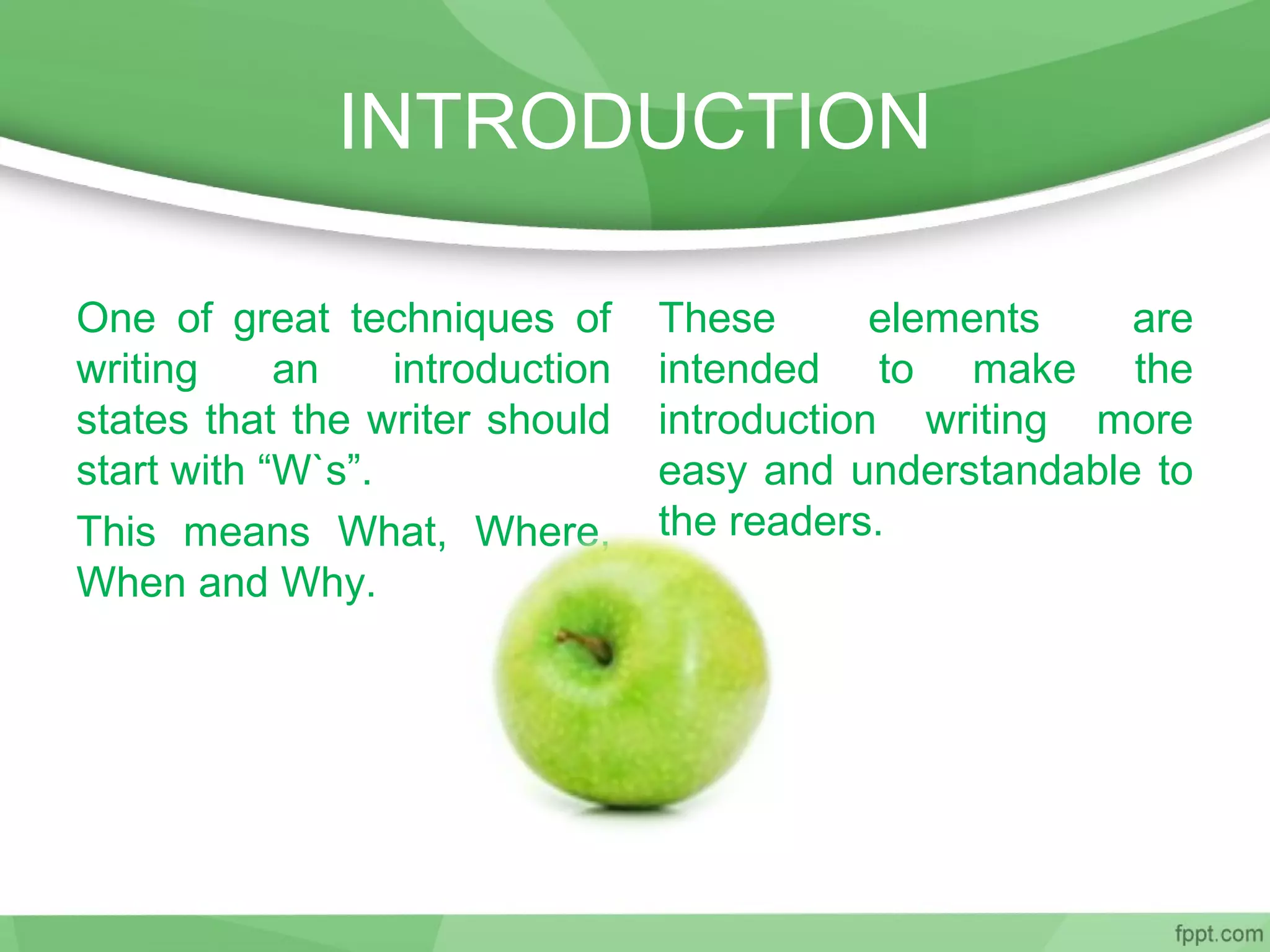 INTRODUCTION

One of great techniques of writing an introduction states that the writer should start with “W`s”.

This means What, Where, When and Why.

These elements are intended to make the introduction writing more easy and understandable to the readers.

fppt.com